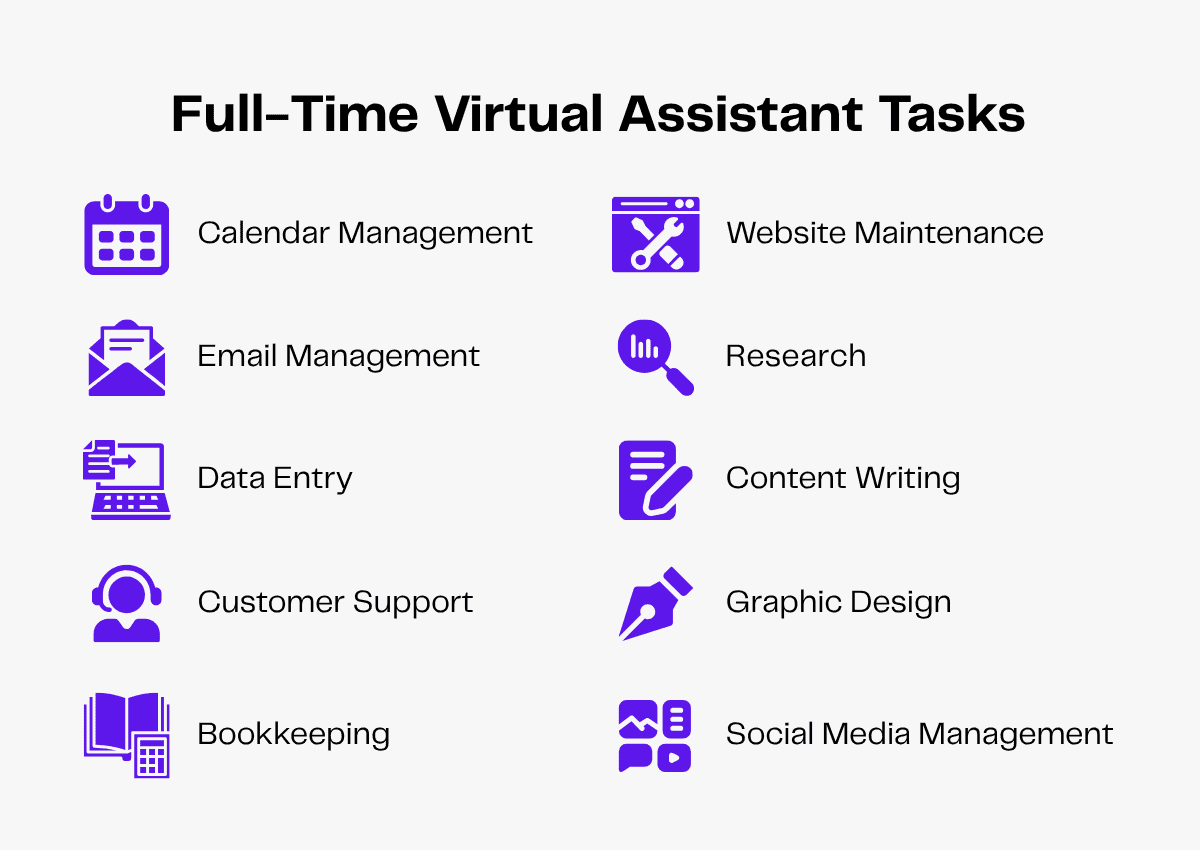 Full-Time Virtual Assistant Tasks

Calendar Management

Email Management

Data Entry

Customer Support

Bookkeeping

Website Maintenance

Research

Content Writing

Graphic Design

Social Media Management